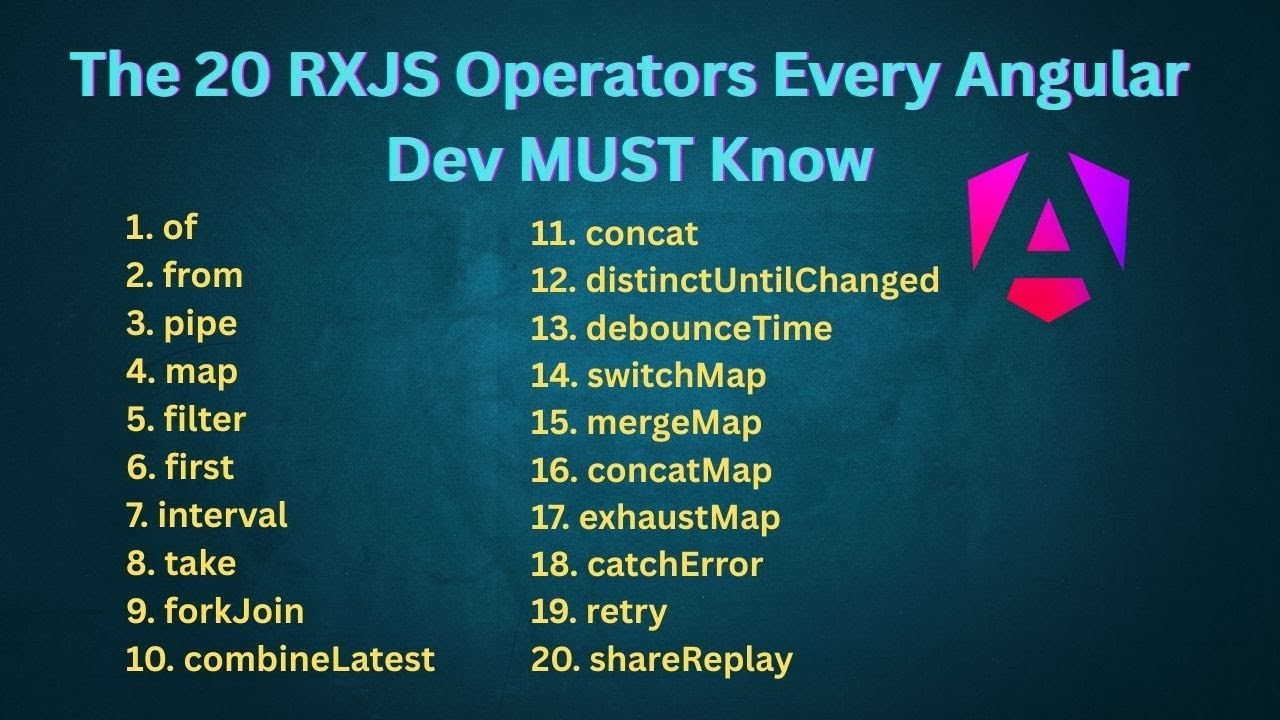 The 20 RXJS Operators Every Angular Dev MUST Know

1. of
2. from
3. pipe
4. map
5. filter
6. first
7. interval
8. take
9. forkJoin
10. combineLatest

11. concat
12. distinctUntilChanged
13. debounceTime
14. switchMap
15. mergeMap
16. concatMap
17. exhaustMap
18. catchError
19. retry
20. shareReplay